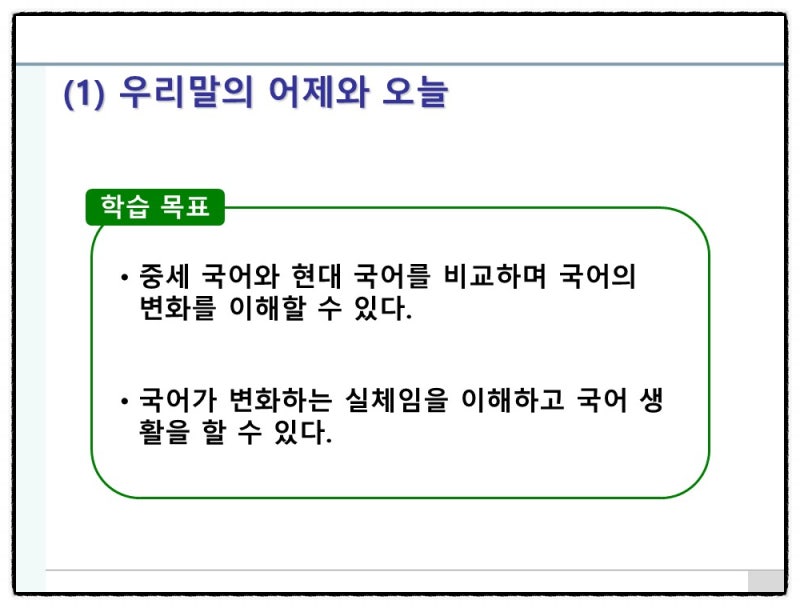 (1) 우리말의 어제와 오늘

학습 목표

• 중세 국어와 현대 국어를 비교하며 국어의 변화를 이해할 수 있다.

• 국어가 변화하는 실체임을 이해하고 국어 생활을 할 수 있다.